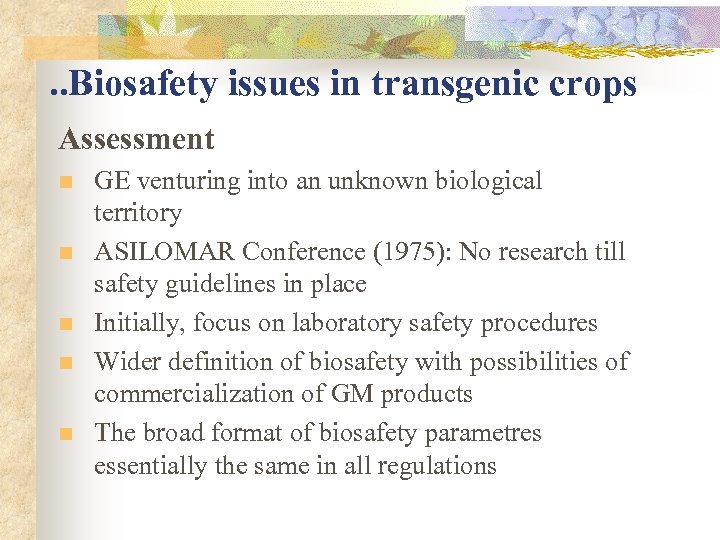 ..Biosafety issues in transgenic crops

Assessment

- GE venturing into an unknown biological territory
- ASILOMAR Conference (1975): No research till safety guidelines in place
- Initially, focus on laboratory safety procedures
- Wider definition of biosafety with possibilities of commercialization of GM products
- The broad format of biosafety parametres essentially the same in all regulations